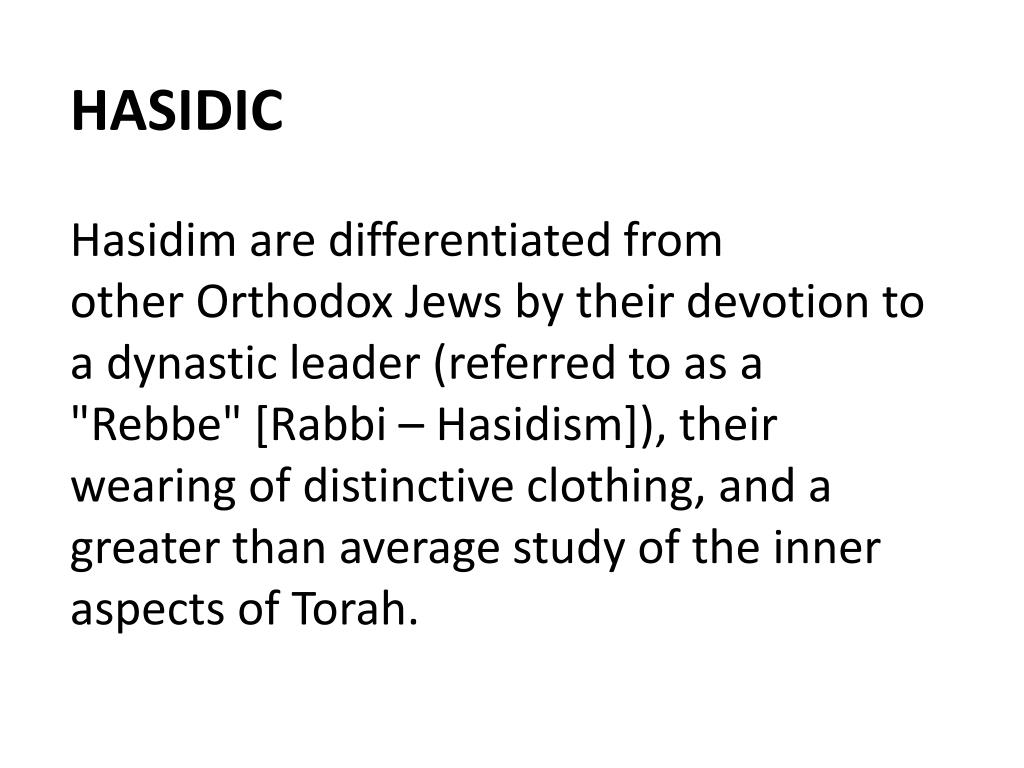 HASIDIC

Hasidim are differentiated from other Orthodox Jews by their devotion to a dynastic leader (referred to as a "Rebbe" [Rabbi – Hasidism]), their wearing of distinctive clothing, and a greater than average study of the inner aspects of Torah.